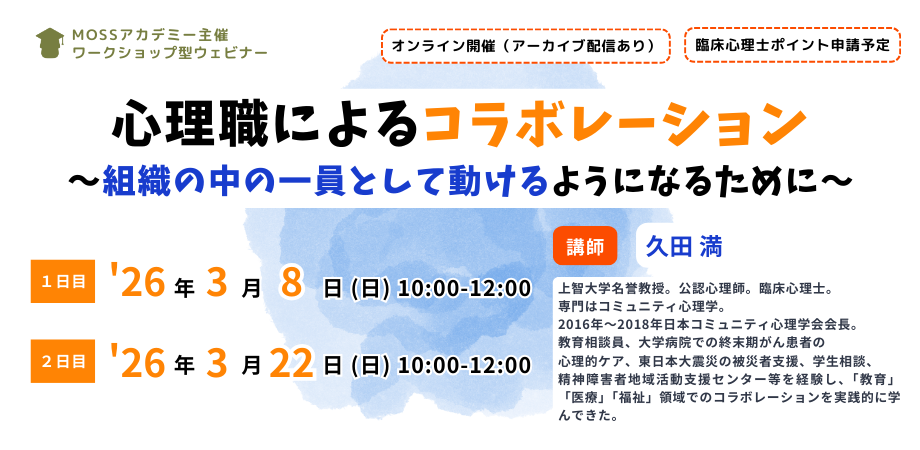 MOSSアカデミー主催
ワークショップ型ウェビナー

オンライン開催（アーカイブ配信あり）

臨床心理士ポイント申請予定

心理職によるコラボレーション

〜組織の中の一員として動けるようになるために〜

1日目 '26 年 3 月 8 日 (日) 10:00-12:00

2日目 '26 年 3 月 22 日 (日) 10:00-12:00

講師 久田 満

上智大学名誉教授。公認心理師。臨床心理士。
専門はコミュニティ心理学。
2016年〜2018年日本コミュニティ心理学会会長。
教育相談員、大学病院での終末期がん患者の心理的ケア、東日本大震災の被災者支援、学生相談、精神障害者地域活動支援センター等を経験し、「教育」「医療」「福祉」領域でのコラボレーションを実践的に学んできた。